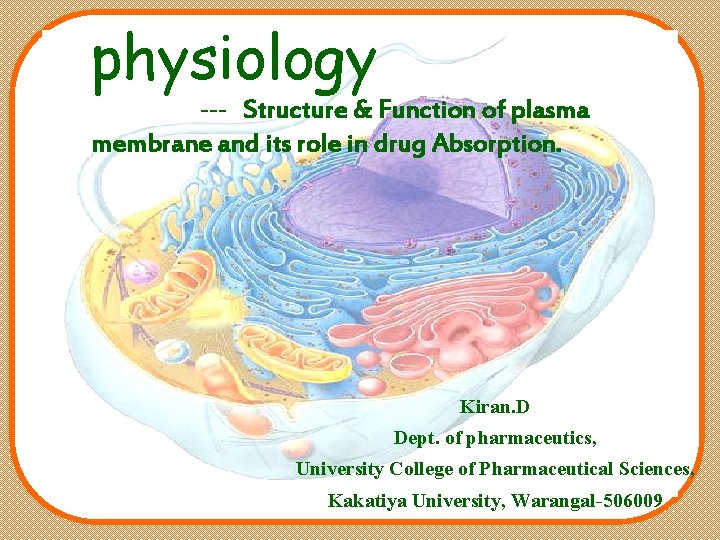 physiology

--- Structure & Function of plasma membrane and its role in drug Absorption.

Kiran.D
Dept. of pharmaceutics,
University College of Pharmaceutical Sciences,
Kakatiya University, Warangal-506009